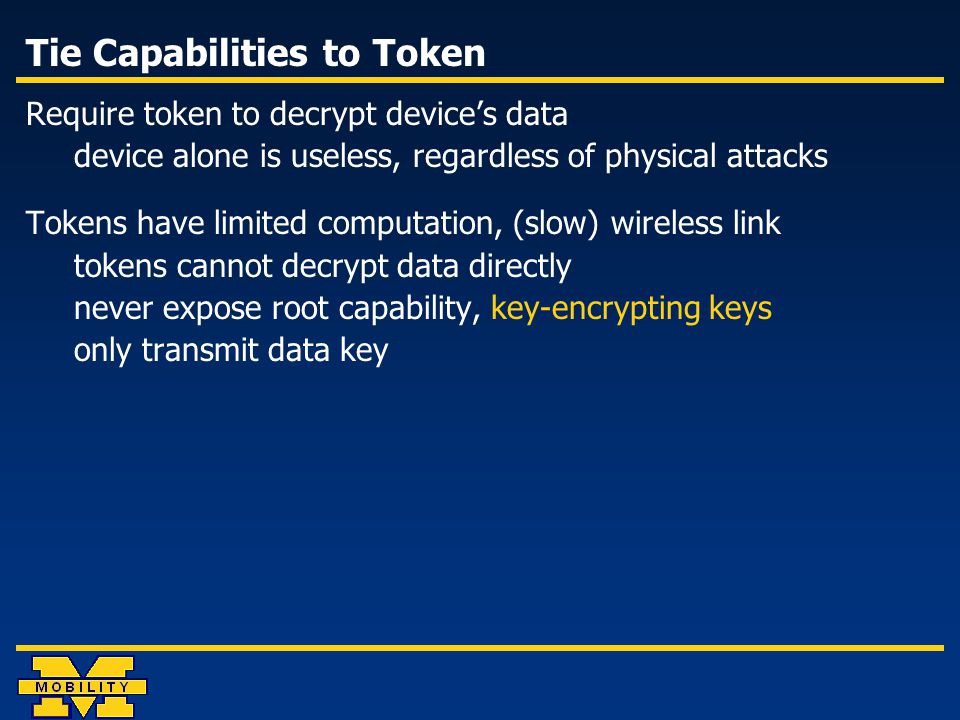 Tie Capabilities to Token

Require token to decrypt device's data
device alone is useless, regardless of physical attacks

Tokens have limited computation, (slow) wireless link
tokens cannot decrypt data directly
never expose root capability, key-encrypting keys
only transmit data key

MOBILITY